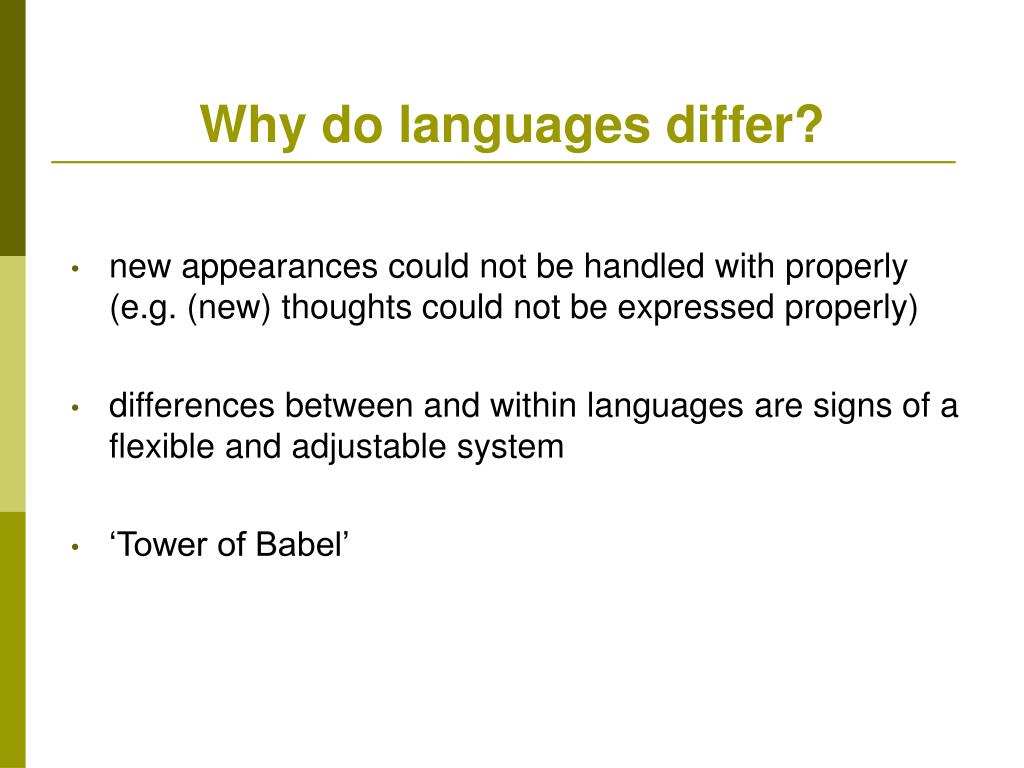 Why do languages differ?

• new appearances could not be handled with properly (e.g. (new) thoughts could not be expressed properly)

• differences between and within languages are signs of a flexible and adjustable system

• ‘Tower of Babel’